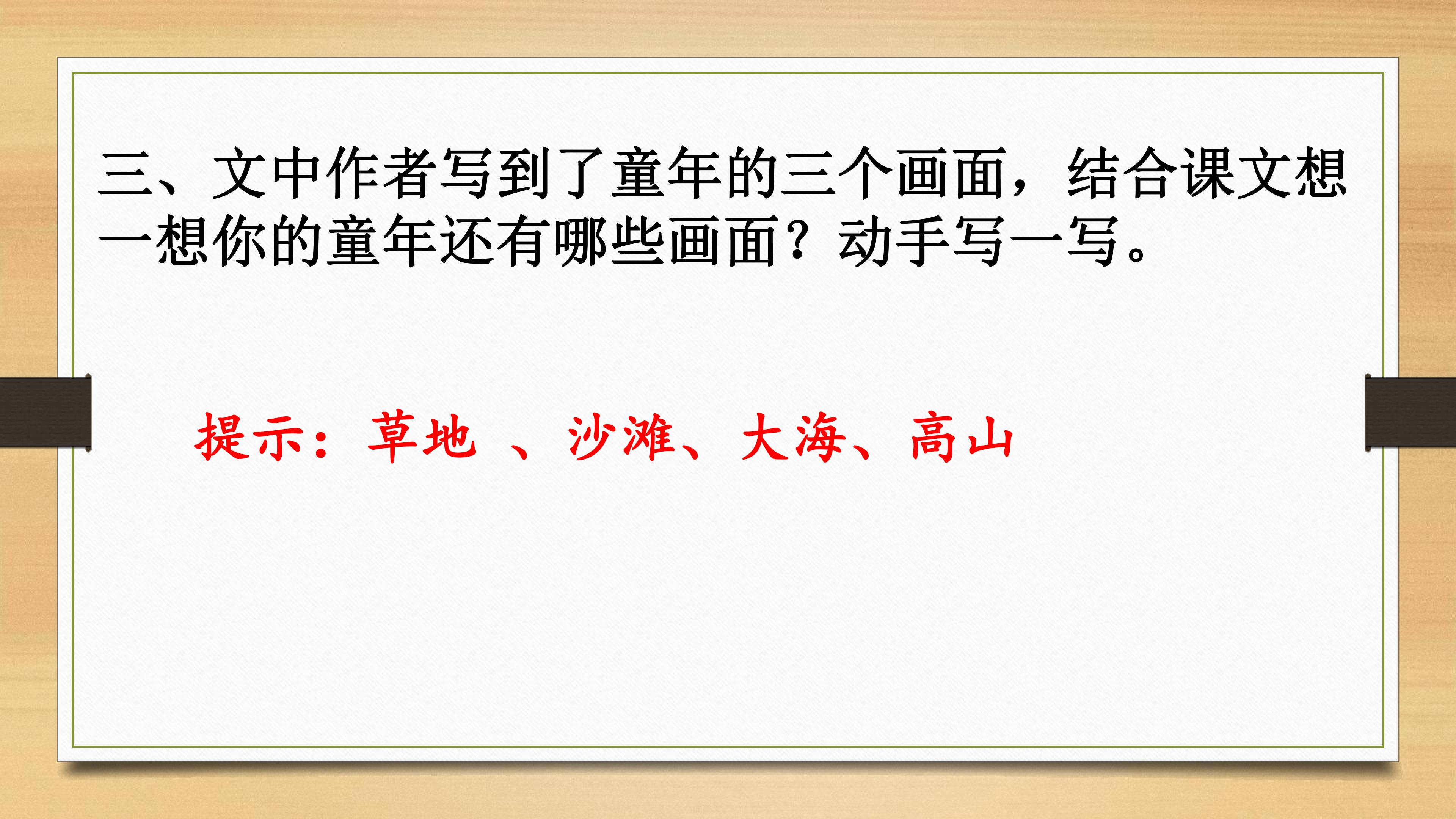 三、文中作者写到了童年的三个画面，结合课文想一想你的童年还有哪些画面？动手写一写。

提示：草地、沙滩、大海、高山